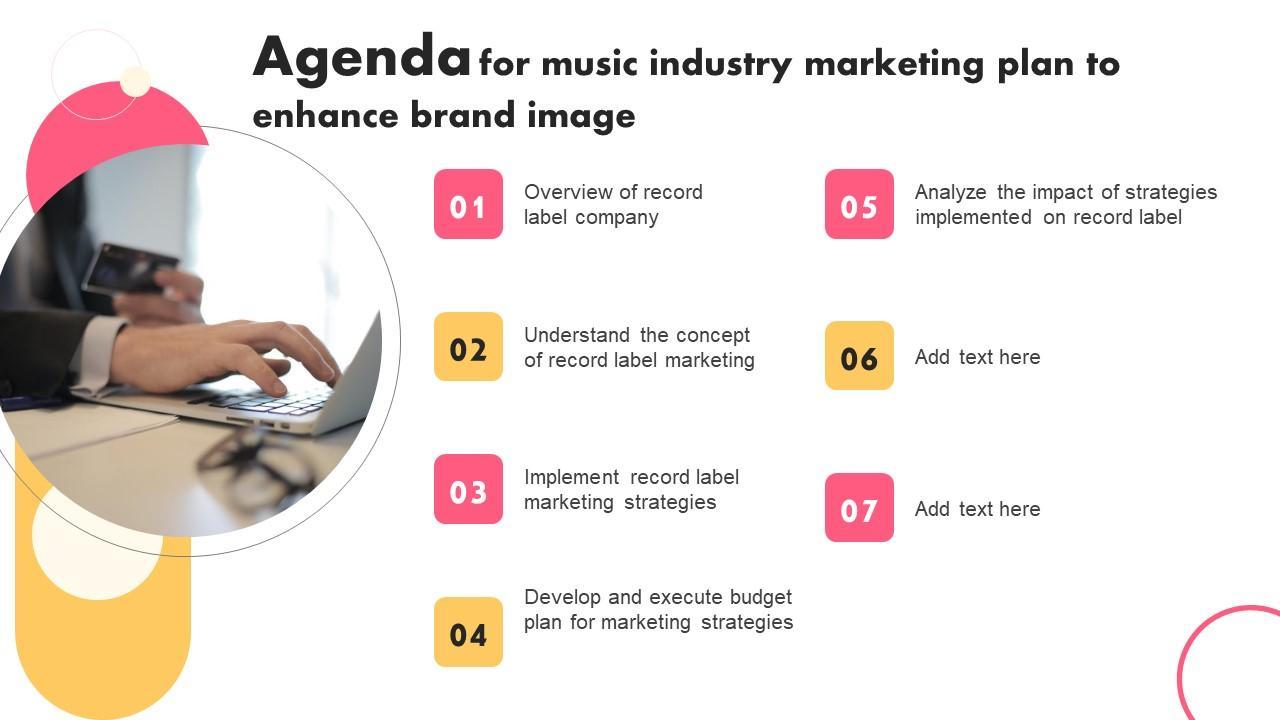 Agenda for music industry marketing plan to enhance brand image

01
Overview of record label company

02
Understand the concept of record label marketing

03
Implement record label marketing strategies

04
Develop and execute budget plan for marketing strategies

05
Analyze the impact of strategies implemented on record label

06
Add text here

07
Add text here